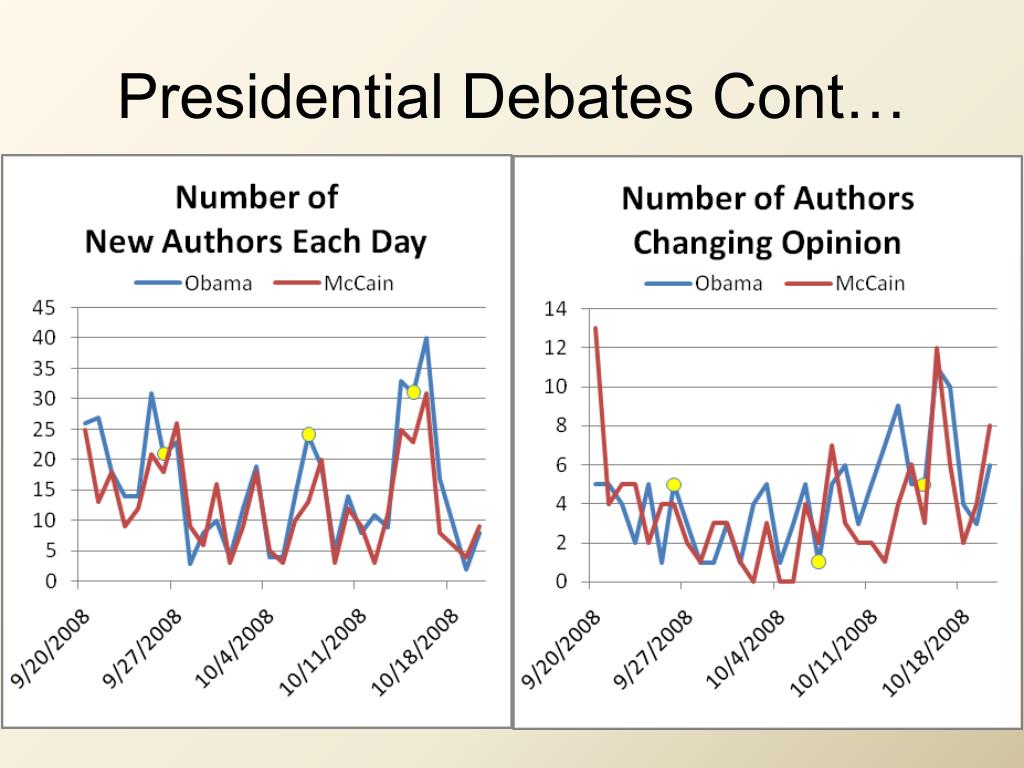 Presidential Debates Cont…

Number of New Authors Each Day

Obama McCain

45
40
35
30
25
20
15
10
5
0

9/20/2008 9/27/2008 10/4/2008 10/11/2008 10/18/2008

Number of Authors Changing Opinion

Obama McCain

14
12
10
8
6
4
2
0

9/20/2008 9/27/2008 10/4/2008 10/11/2008 10/18/2008